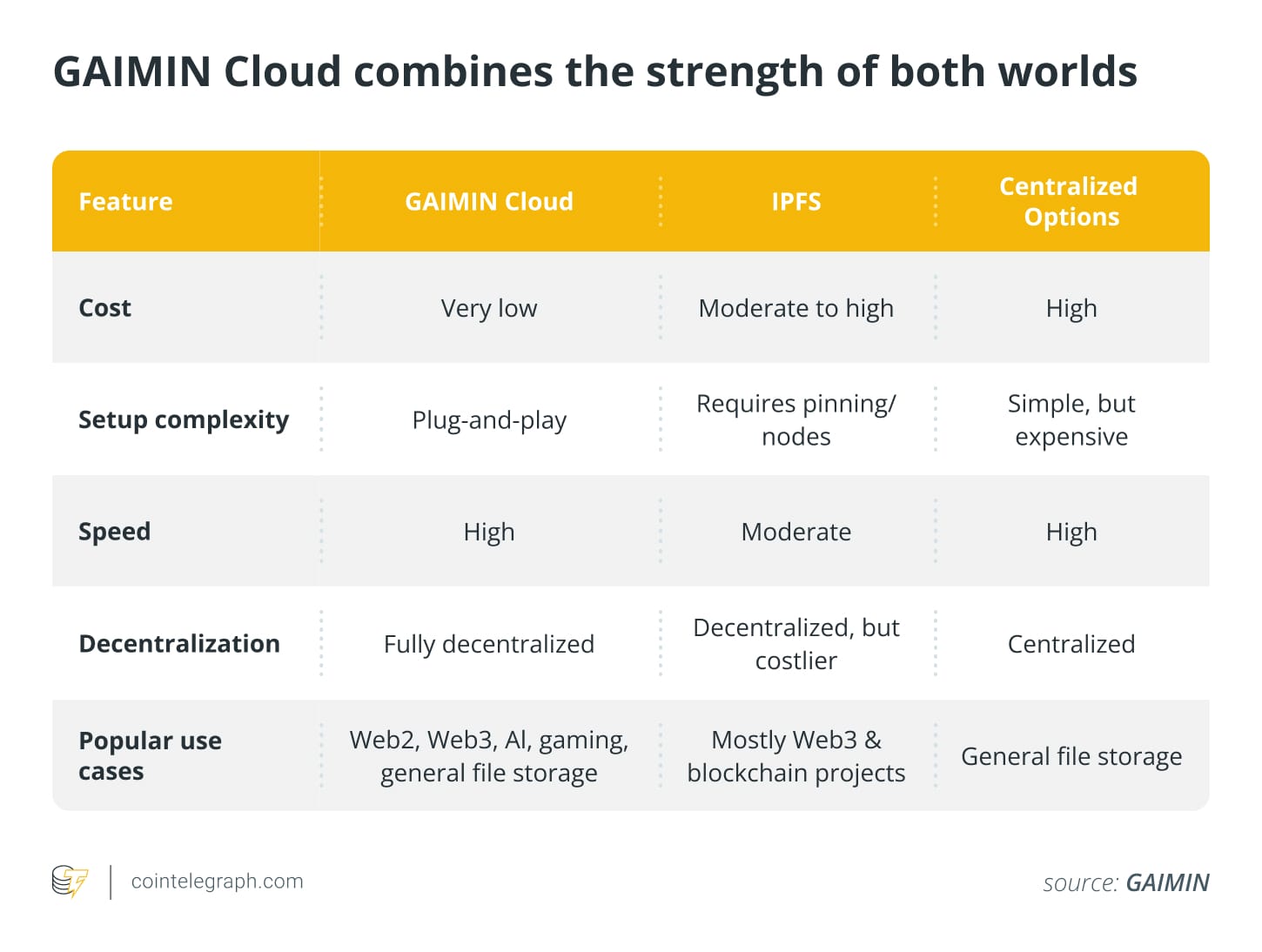 GAIMIN Cloud combines the strength of both worlds

| Feature | GAIMIN Cloud | IPFS | Centralized Options |
|---|---|---|---|
| Cost | Very low | Moderate to high | High |
| Setup complexity | Plug-and-play | Requires pinning/ nodes | Simple, but expensive |
| Speed | High | Moderate | High |
| Decentralization | Fully decentralized | Decentralized, but costlier | Centralized |
| Popular use cases | Web2, Web3, AI, gaming, general file storage | Mostly Web3 & blockchain projects | General file storage |

cointelegraph.com

source: GAIMIN